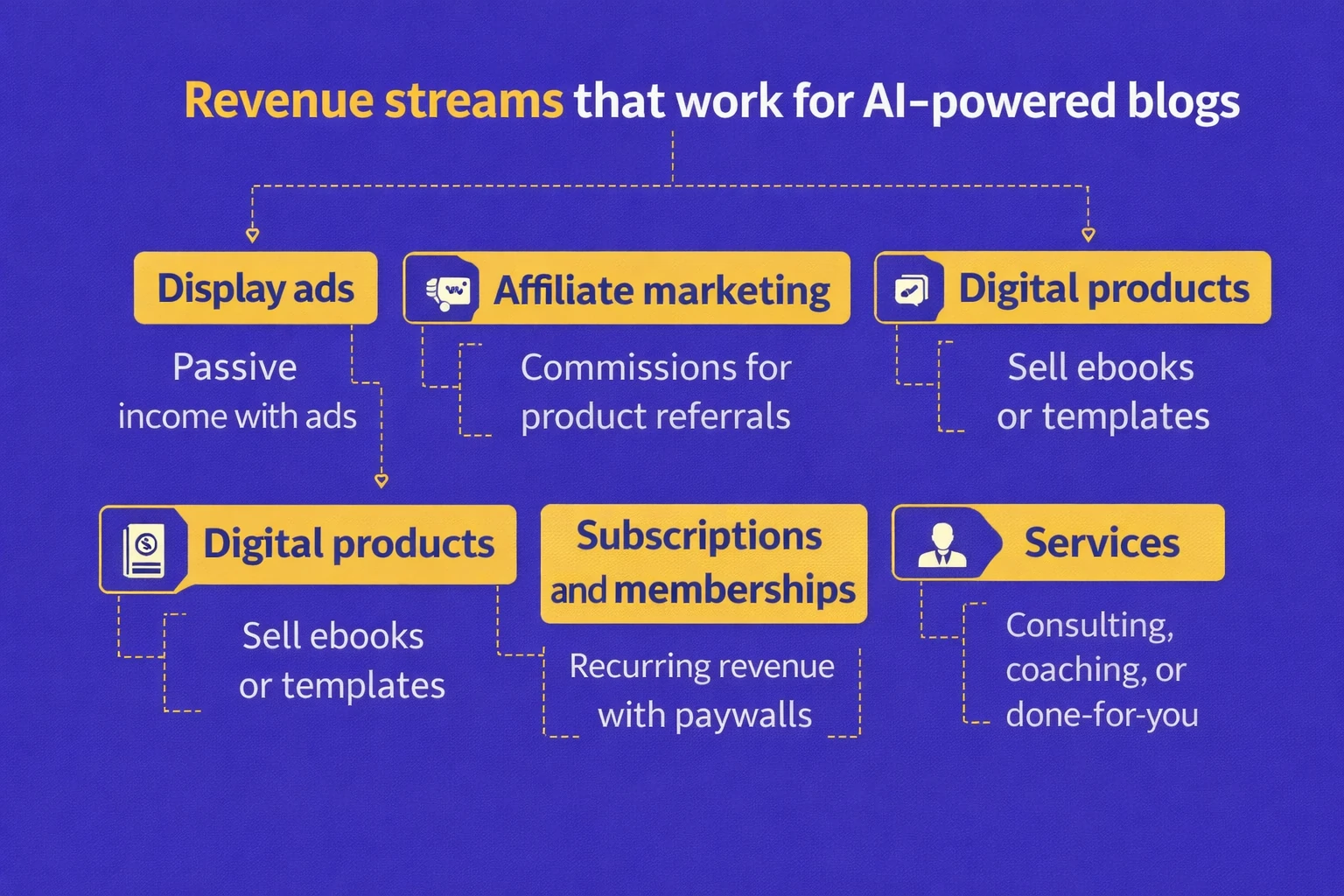 Revenue streams that work for AI-powered blogs

Display ads

Passive income with ads

Affiliate marketing

Commissions for product referrals

Digital products

Sell ebooks or templates

Digital products

Sell ebooks or templates

Subscriptions and memberships

Recurring revenue with paywalls

Services

Consulting, coaching, or done-for-you